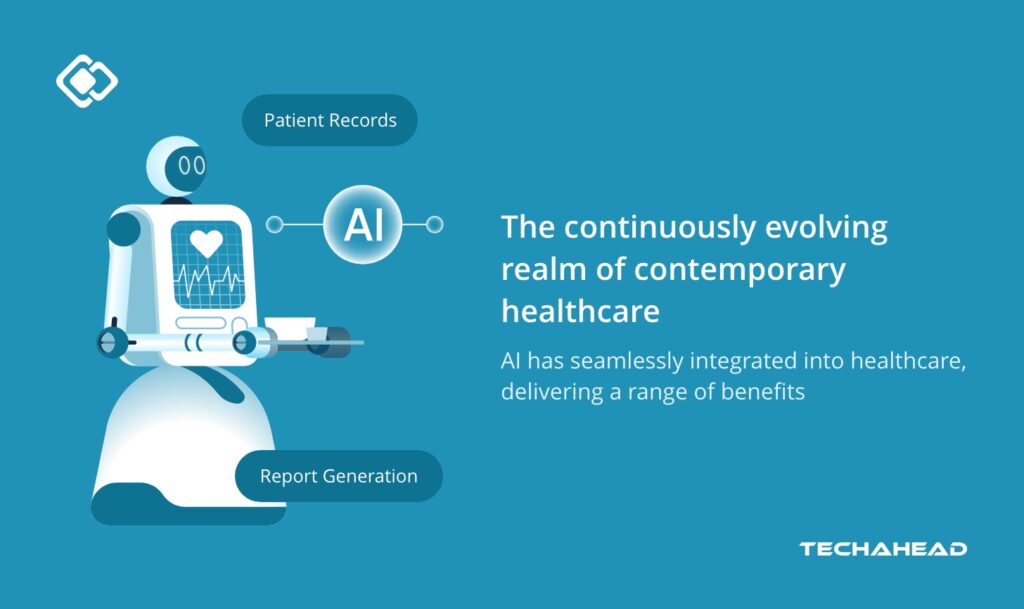 Patient Records

AI

Report Generation

The continuously evolving realm of contemporary healthcare

AI has seamlessly integrated into healthcare, delivering a range of benefits

TECHAHEAD